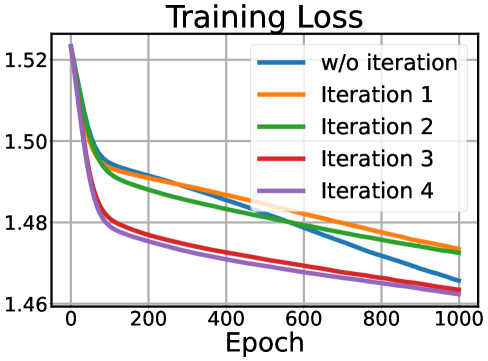 Training Loss

w/o iteration
Iteration 1
Iteration 2
Iteration 3
Iteration 4

1.52
1.50
1.48
1.46

0
200
400
600
800
1000

Epoch